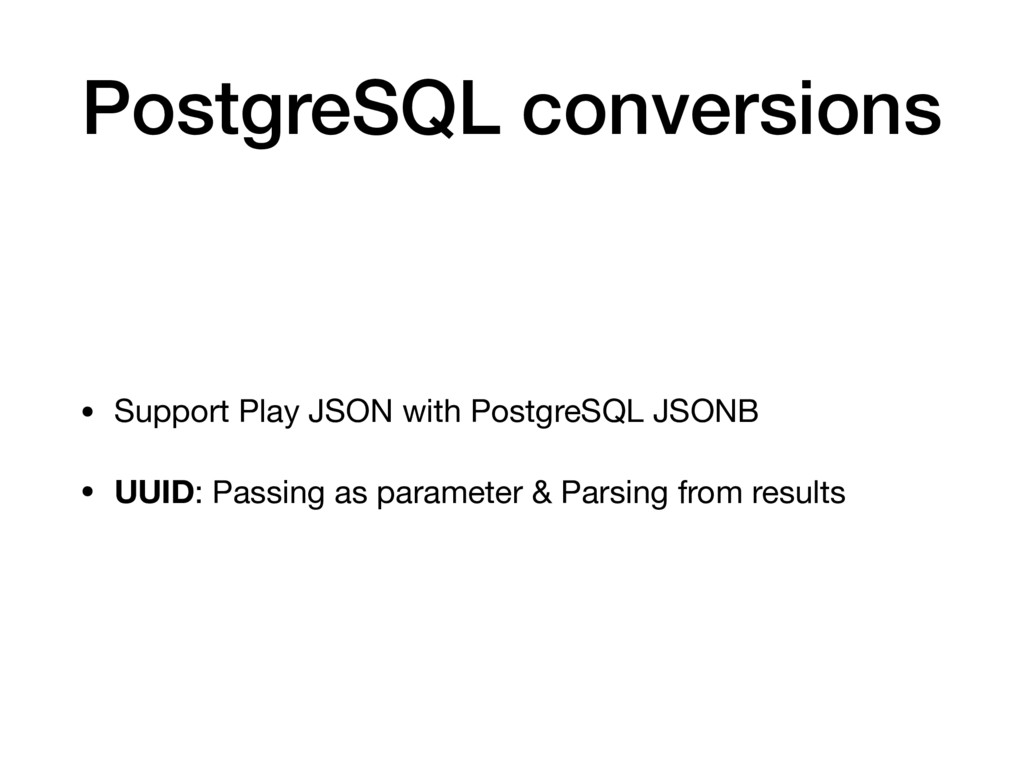 PostgreSQL conversions

• Support Play JSON with PostgreSQL JSONB

• UUID: Passing as parameter & Parsing from results